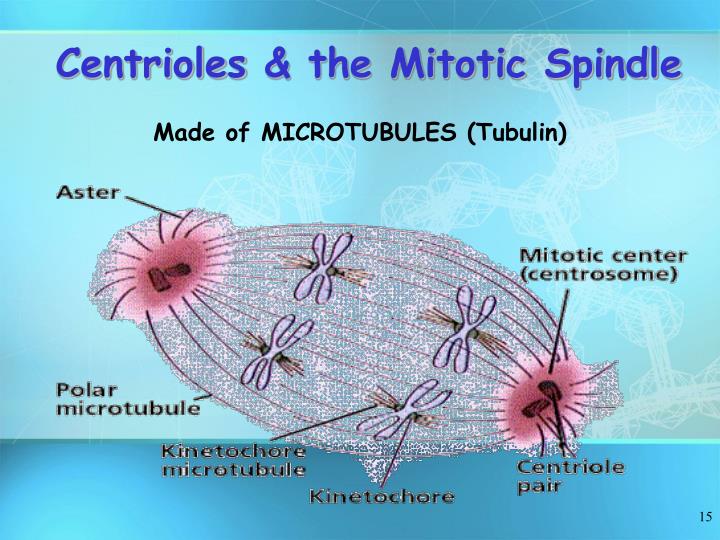 Centrioles & the Mitotic Spindle

Made of MICROTUBULES (Tubulin)

Aster

Mitotic center (centrosome)

Polar microtubule

Kinetochore microtubule

Kinetochore

Centriole pair

15